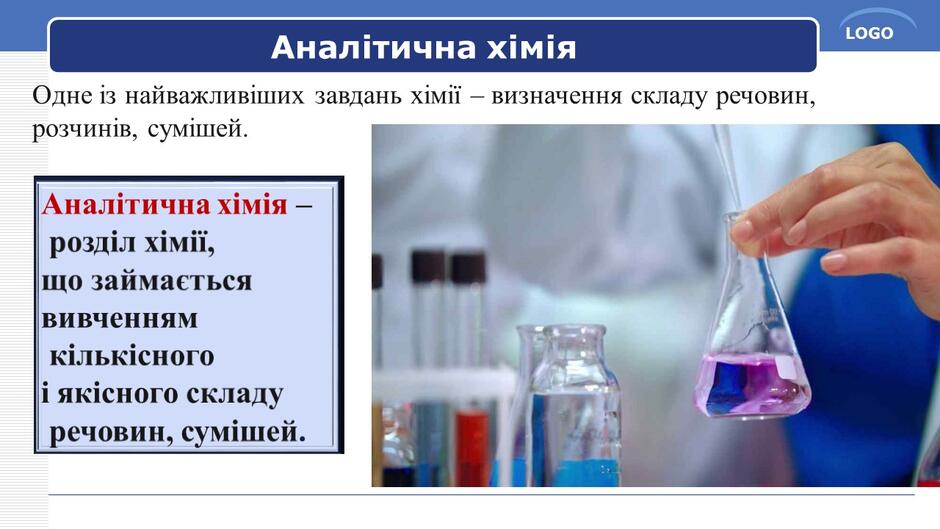 Аналітична хімія

LOGO

Одне із найважливіших завдань хімії – визначення складу речовин, розчинів, сумішей.

Аналітична хімія –
розділ хімії,
що займається
вивченням
кількісного
і якісного складу
речовин, сумішей.